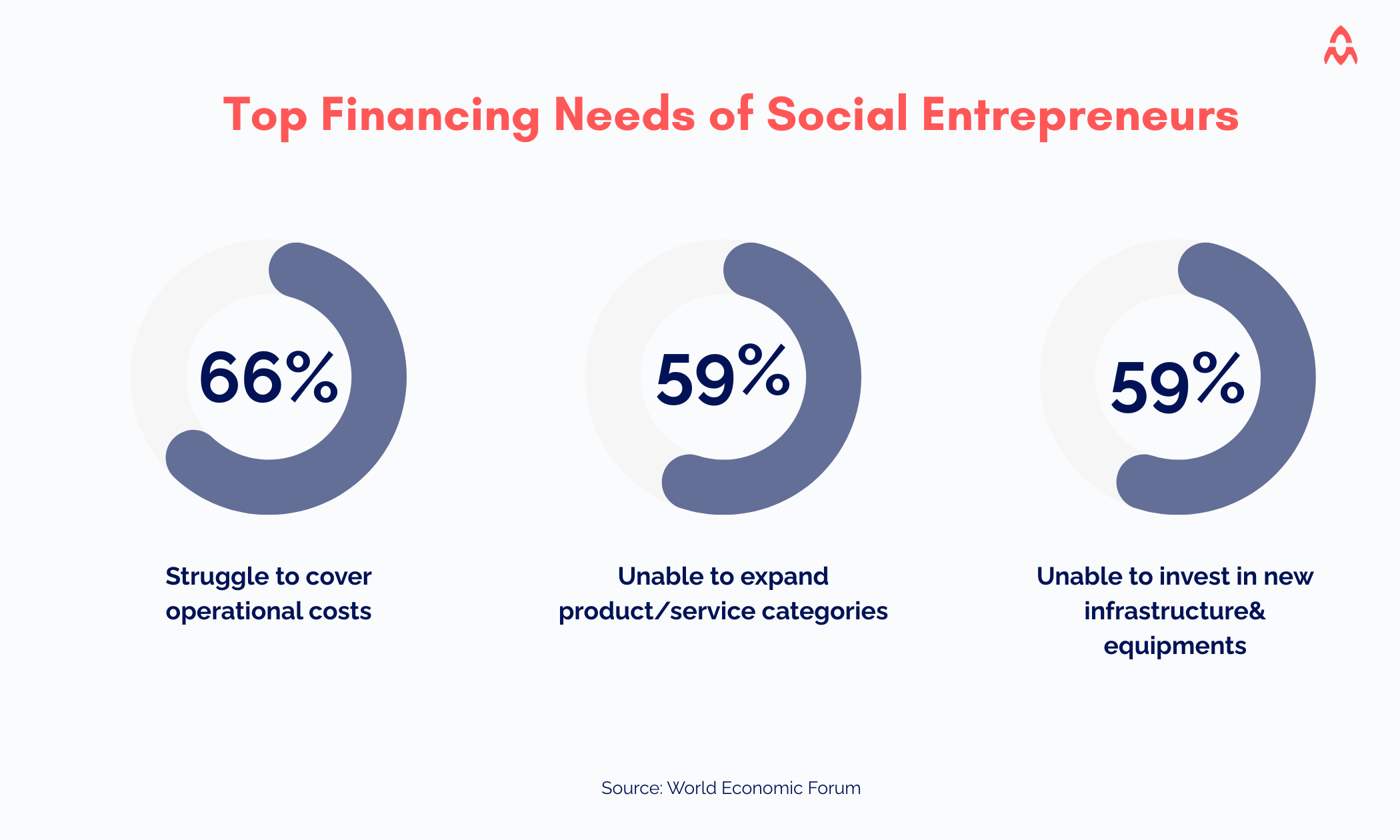 Top Financing Needs of Social Entrepreneurs

66%

Struggle to cover operational costs

59%

Unable to expand product/service categories

59%

Unable to invest in new infrastructure& equipments

Source: World Economic Forum